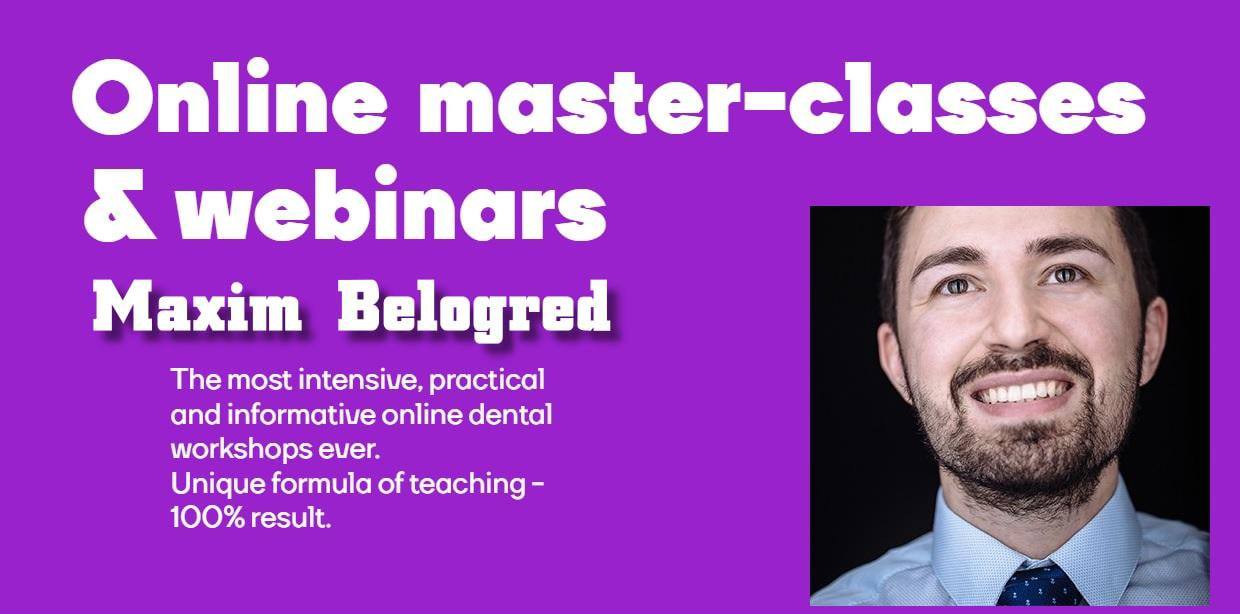 Online master-classes & webinars

Maxim Belogred

The most intensive, practical and informative online dental workshops ever.
Unique formula of teaching - 100% result.